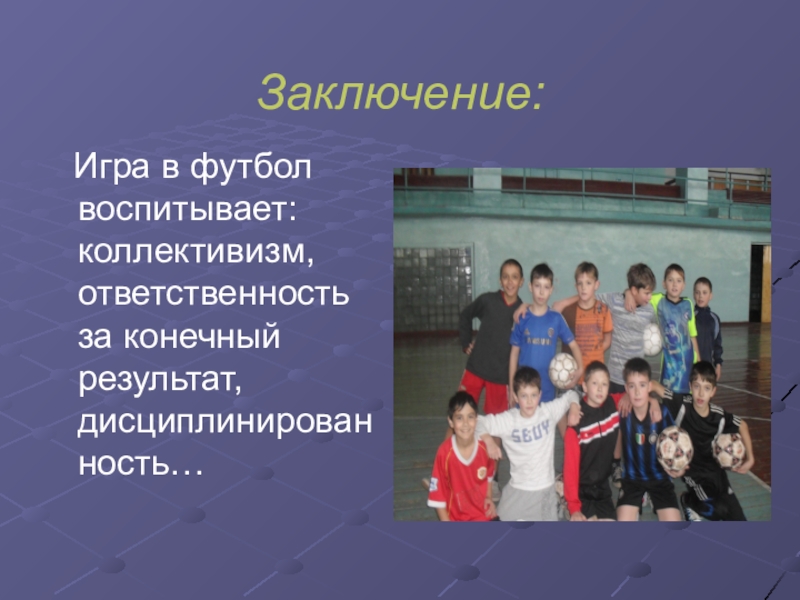 Заключение:

Игра в футбол воспитывает: коллективизм, ответственность за конечный результат, дисциплинированность…